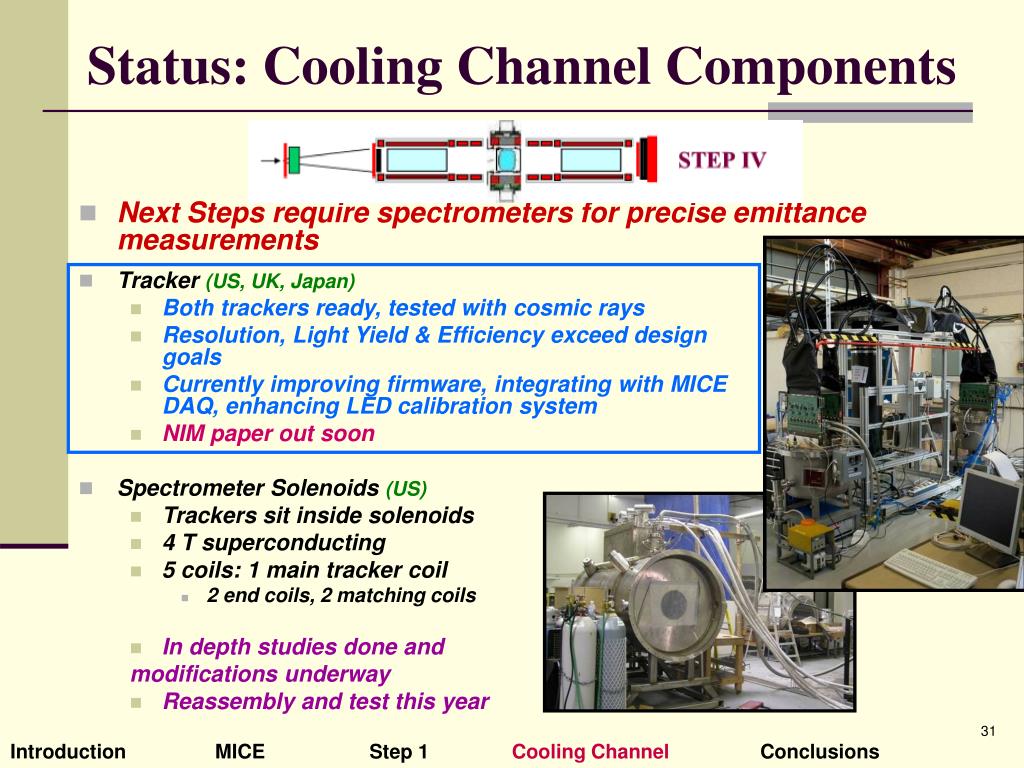 Status: Cooling Channel Components

STEP IV

Next Steps require spectrometers for precise emittance measurements

Tracker (US, UK, Japan)

Both trackers ready, tested with cosmic rays

Resolution, Light Yield & Efficiency exceed design goals

Currently improving firmware, integrating with MICE DAQ, enhancing LED calibration system

NIM paper out soon

Spectrometer Solenoids (US)

Trackers sit inside solenoids

4 T superconducting

5 coils: 1 main tracker coil

2 end coils, 2 matching coils

In depth studies done and modifications underway

Reassembly and test this year

31

Introduction MICE Step 1 Cooling Channel Conclusions